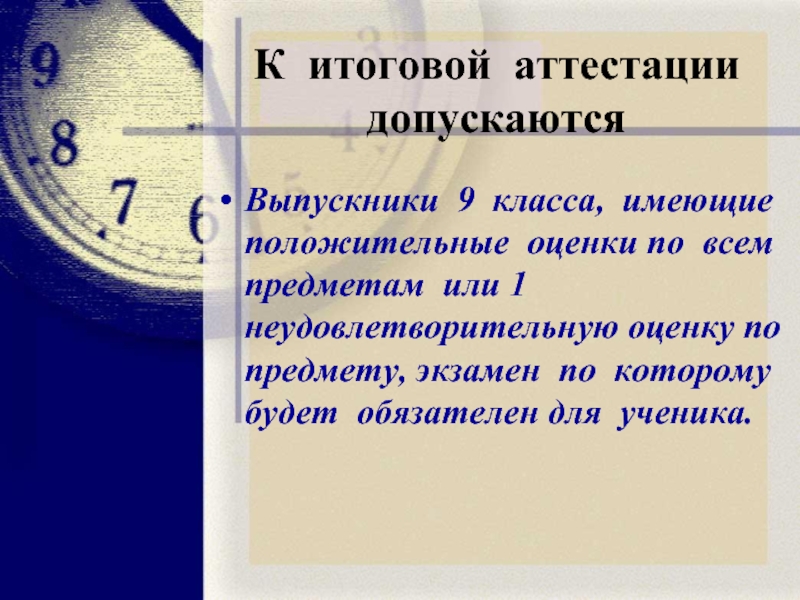 К итоговой аттестации допускаются

• Выпускники 9 класса, имеющие положительные оценки по всем предметам или 1 неудовлетворительную оценку по предмету, экзамен по которому будет обязателен для ученика.